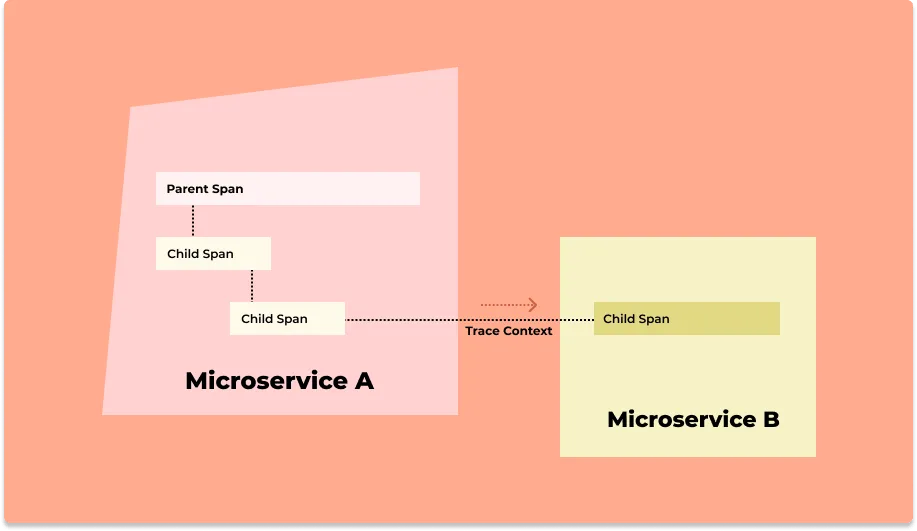 Parent Span

Child Span

Child Span

Trace Context

Child Span

Microservice A

Microservice B